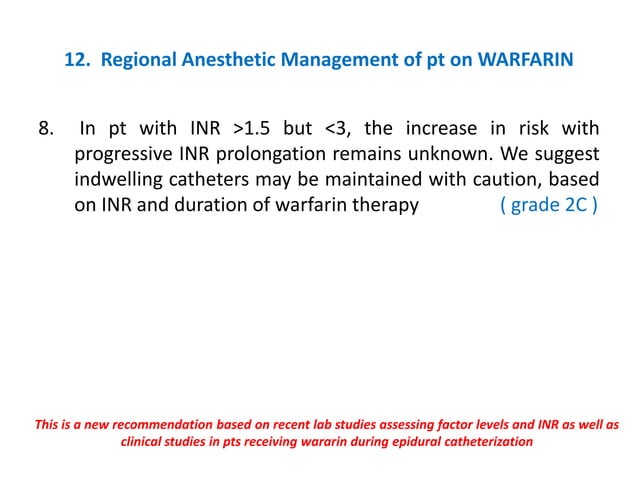 12. Regional Anesthetic Management of pt on WARFARIN

8. In pt with INR >1.5 but <3, the increase in risk with progressive INR prolongation remains unknown. We suggest indwelling catheters may be maintained with caution, based on INR and duration of warfarin therapy ( grade 2C )

This is a new recommendation based on recent lab studies assessing factor levels and INR as well as clinical studies in pts receiving wararin during epidural catheterization